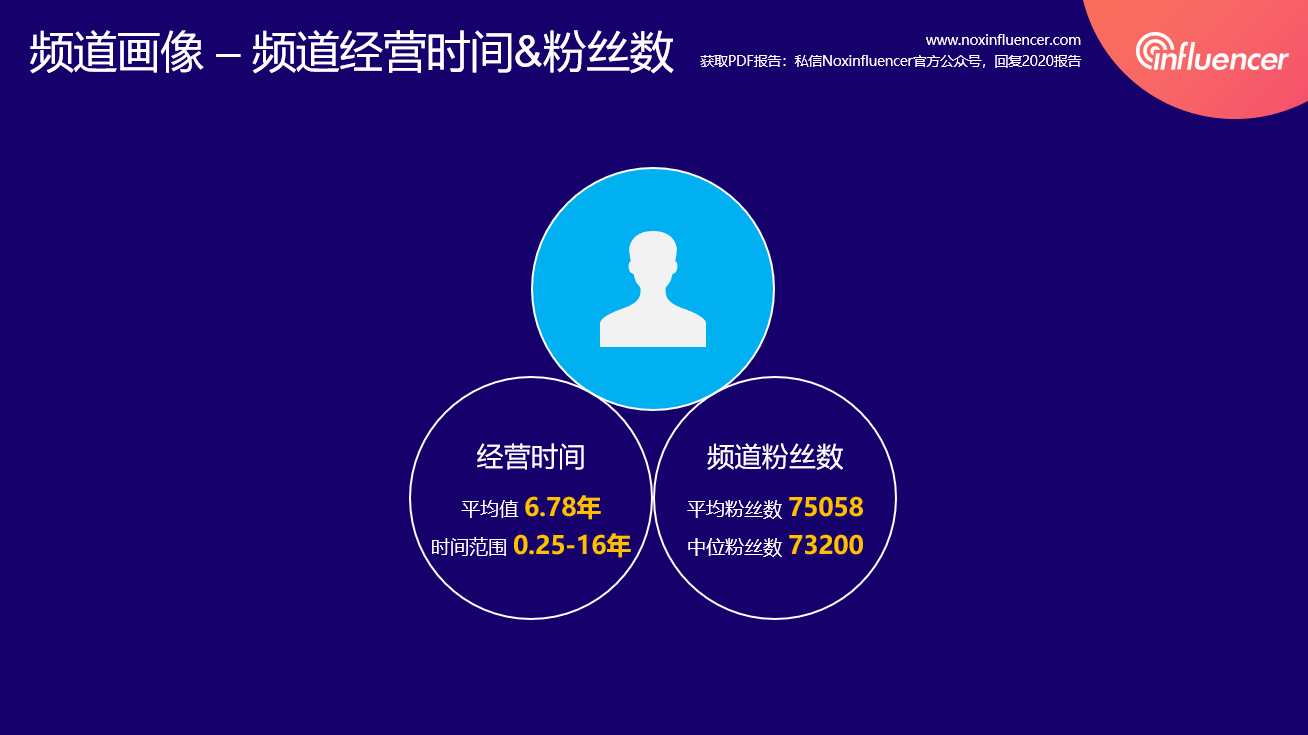 频道画像 – 频道经营时间&粉丝数

www.noxinfluencer.com
获取PDF报告：私信Noxinfluencer官方公众号，回复2020报告

influencer

经营时间
平均值 6.78年
时间范围 0.25-16年

频道粉丝数
平均粉丝数 75058
中位粉丝数 73200